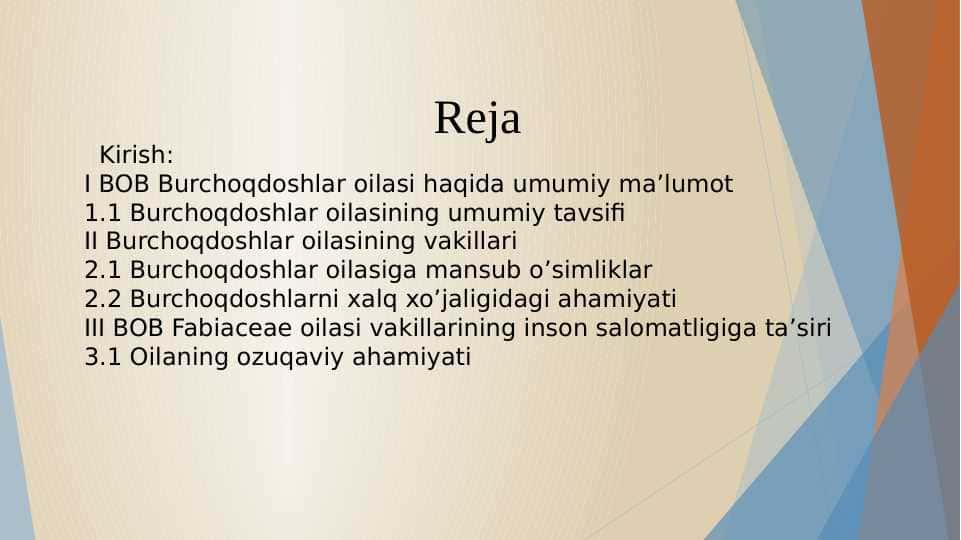 Reja

Kirish:
I BOB Burchoqdoshlar oilasi haqida umumiy ma’lumot
1.1 Burchoqdoshlar oilasining umumiy tavsifi
II Burchoqdoshlar oilasining vakillari
2.1 Burchoqdoshlar oilasiga mansub o’simliklar
2.2 Burchoqdoshlarni xalq xo’jaligidagi ahamiyati
III BOB Fabiaceae oilasi vakillarining inson salomatligiga ta’siri
3.1 Oilaning ozuqaviy ahamiyati